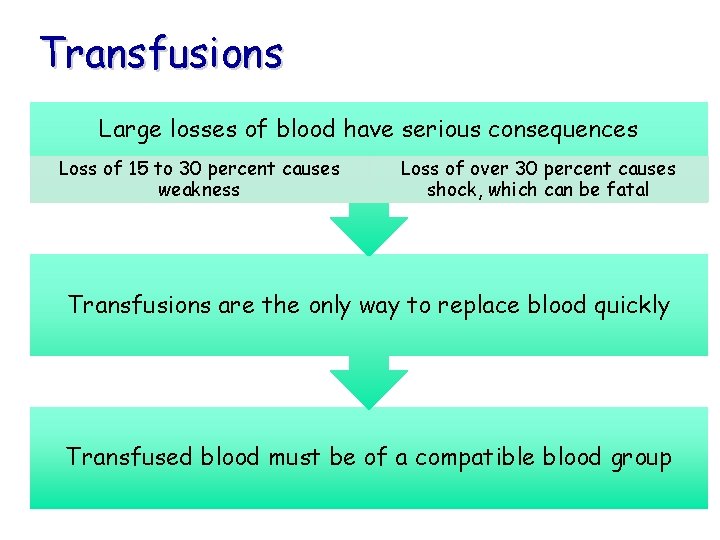 Transfusions

Large losses of blood have serious consequences

Loss of 15 to 30 percent causes weakness

Loss of over 30 percent causes shock, which can be fatal

Transfusions are the only way to replace blood quickly

Transfused blood must be of a compatible blood group